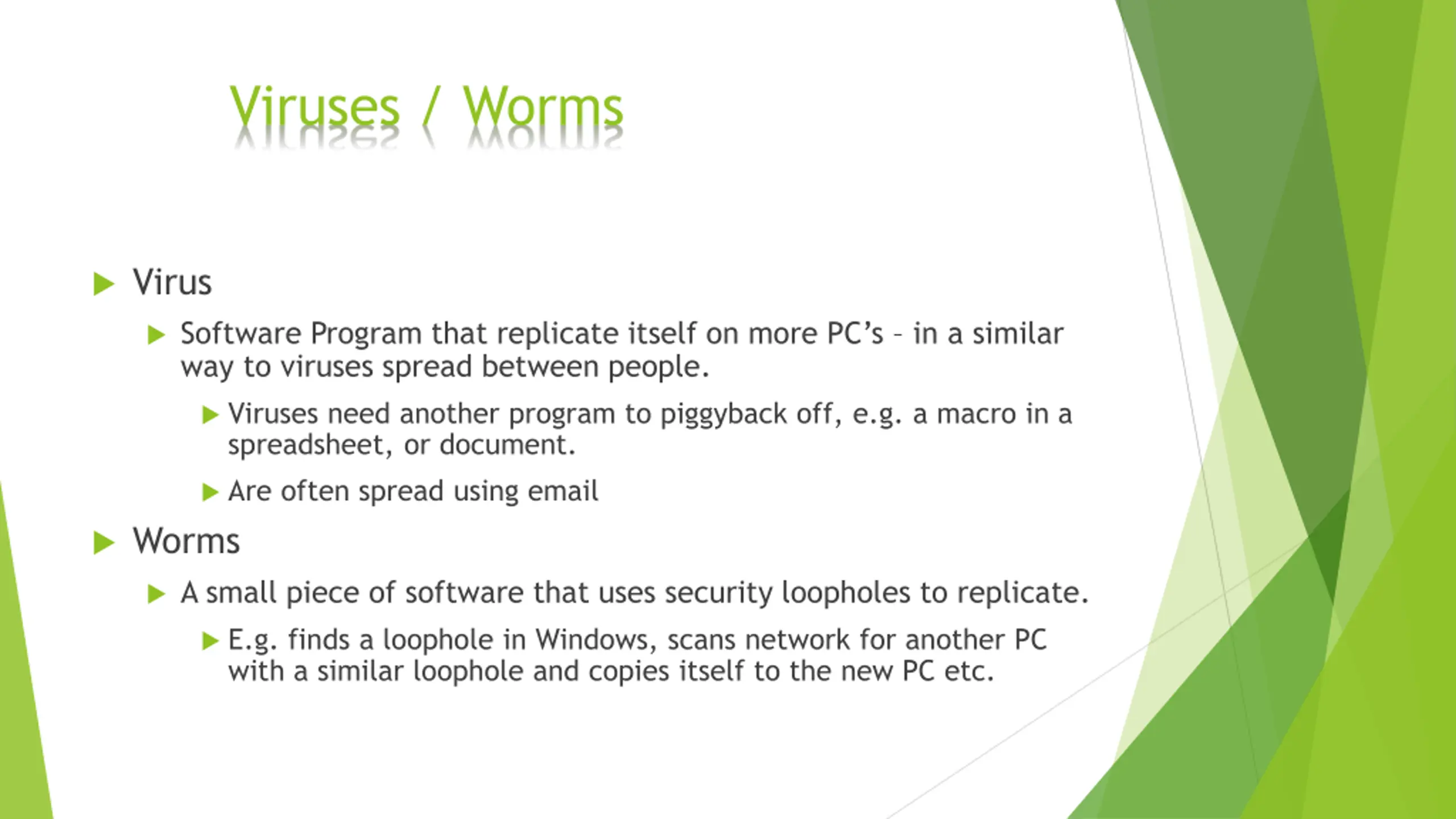 Viruses / Worms

Virus

Software Program that replicate itself on more PC's – in a similar way to viruses spread between people.

Viruses need another program to piggyback off, e.g. a macro in a spreadsheet, or document.

Are often spread using email

Worms

A small piece of software that uses security loopholes to replicate.

E.g. finds a loophole in Windows, scans network for another PC with a similar loophole and copies itself to the new PC etc.